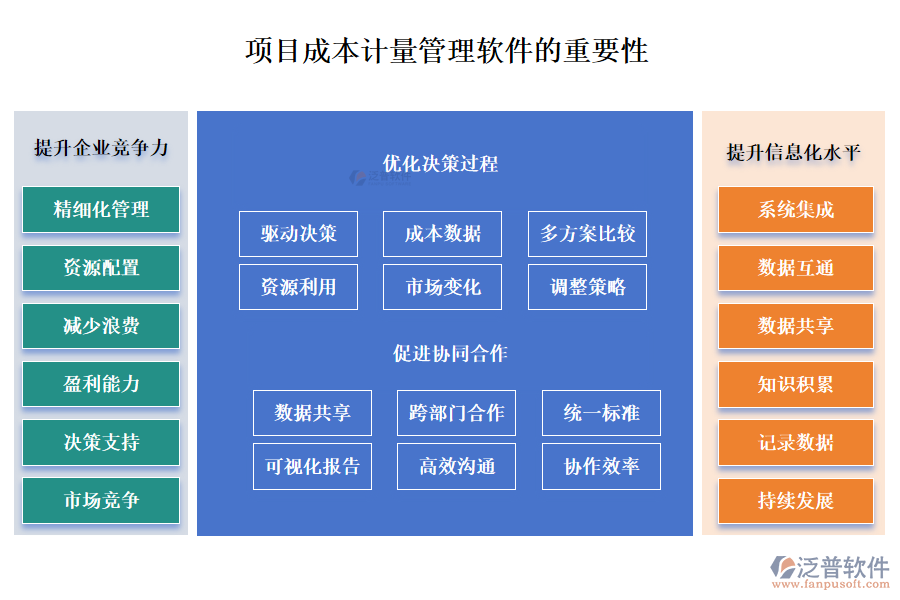 项目成本计量管理软件的重要性

提升企业竞争力

精细化管理

资源配置

减少浪费

盈利能力

决策支持

市场竞争

优化决策过程

泛普软件

驱动决策

成本数据

多方案比较

资源利用

市场变化

调整策略

促进协同合作

数据共享

跨部门合作

统一标准

可视化报告

高效沟通

协作效率

提升信息化水平

系统集成

数据互通

数据共享

知识积累

记录数据

持续发展

泛普软件
www.fanpusoft.com